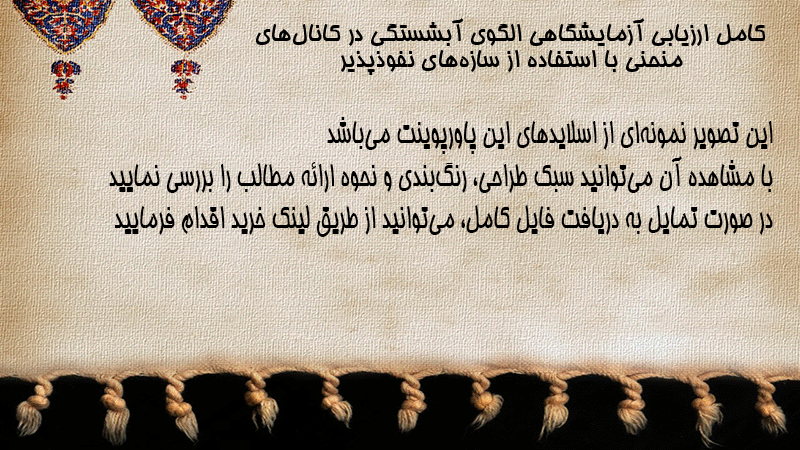 کامل ارزیابی آزمایشگاهی الگوی آبشستگی در کانال‌های منحنی با استفاده از سازه‌های نفوذپذیر

این تصویر نمونه‌ای از اسلایدهای این پاورپوینت می‌باشد
با مشاهده آن می‌توانید سبک طراحی، رنگ‌بندی و نحوه ارائه مطالب را بررسی نمایید
در صورت تمایل به دریافت فایل کامل، می‌توانید از طریق لینک خرید اقدام فرمایید